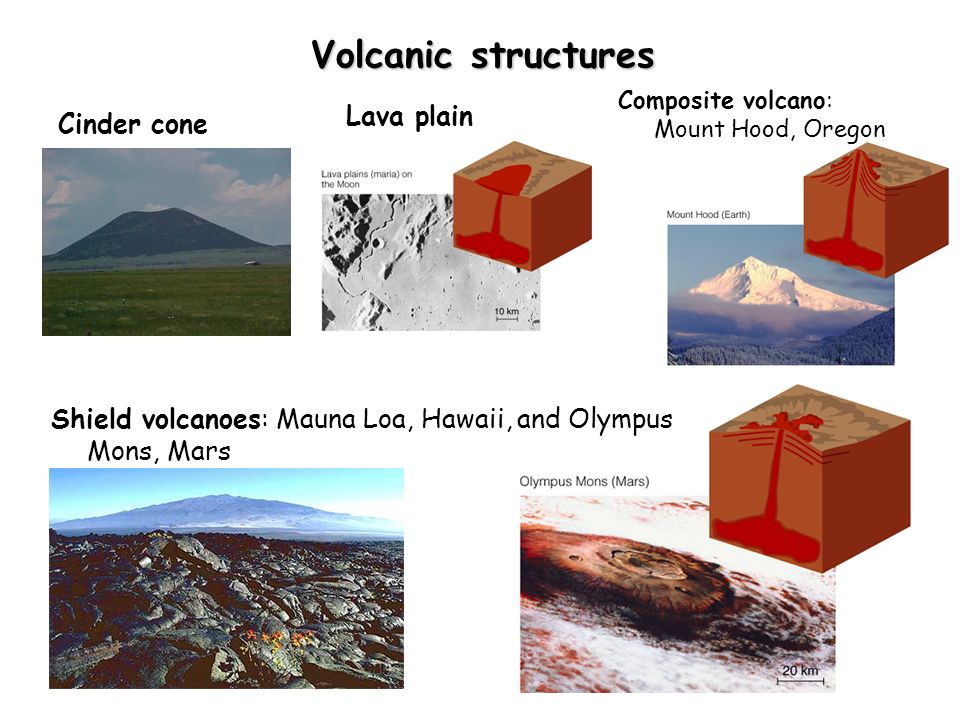 Volcanic structures

Cinder cone

Lava plain

Lava plains (maria) on the Moon

10 km

Composite volcano: Mount Hood, Oregon

Mount Hood (Earth)

Shield volcanoes: Mauna Loa, Hawaii, and Olympus Mons, Mars

Olympus Mons (Mars)

20 km